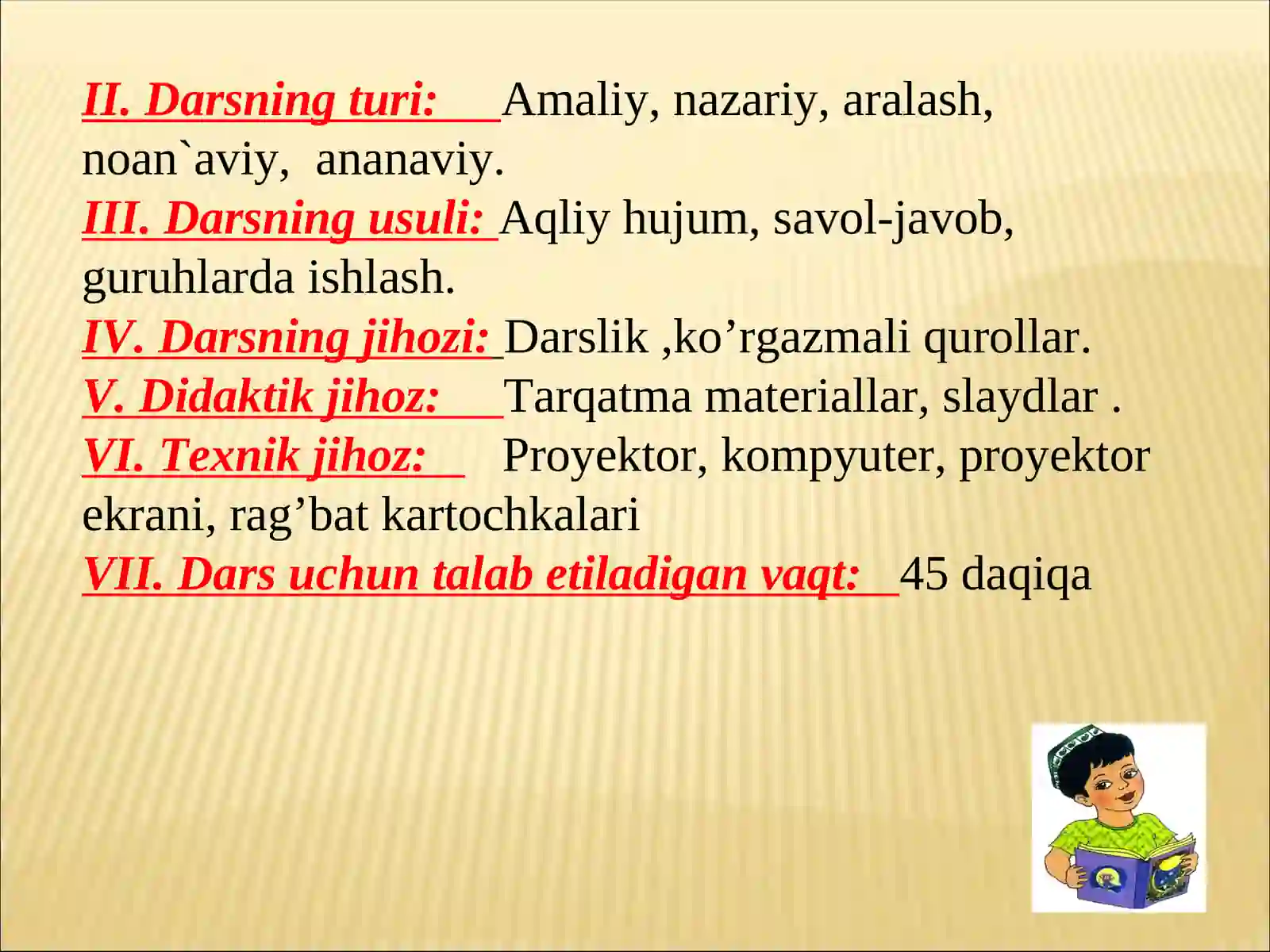 II. Darsning turi: Amaliy, nazariy, aralash, noan`aviy, ananaviy.
III. Darsning usuli: Aqliy hujum, savol-javob, guruhlarda ishlash.
IV. Darsning jihozi: Darslik ,ko’rgazmali qurollar.
V. Didaktik jihoz: Tarqatma materiallar, slaydlar .
VI. Texnik jihoz: Proyektor, kompyuter, proyektor ekrani, rag’bat kartochkalari
VII. Dars uchun talab etiladigan vaqt: 45 daqiqa